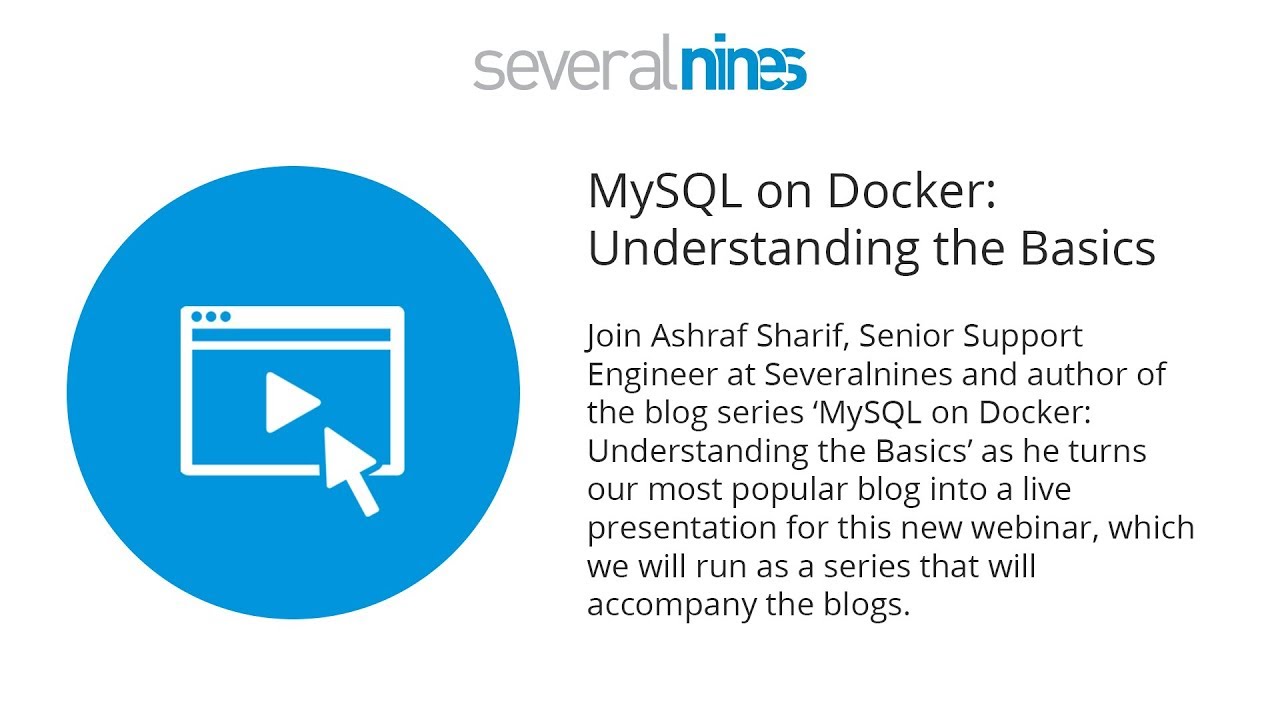 severalnines

MySQL on Docker: Understanding the Basics

Join Ashraf Sharif, Senior Support Engineer at Severalnines and author of the blog series ‘MySQL on Docker: Understanding the Basics’ as he turns our most popular blog into a live presentation for this new webinar, which we will run as a series that will accompany the blogs.